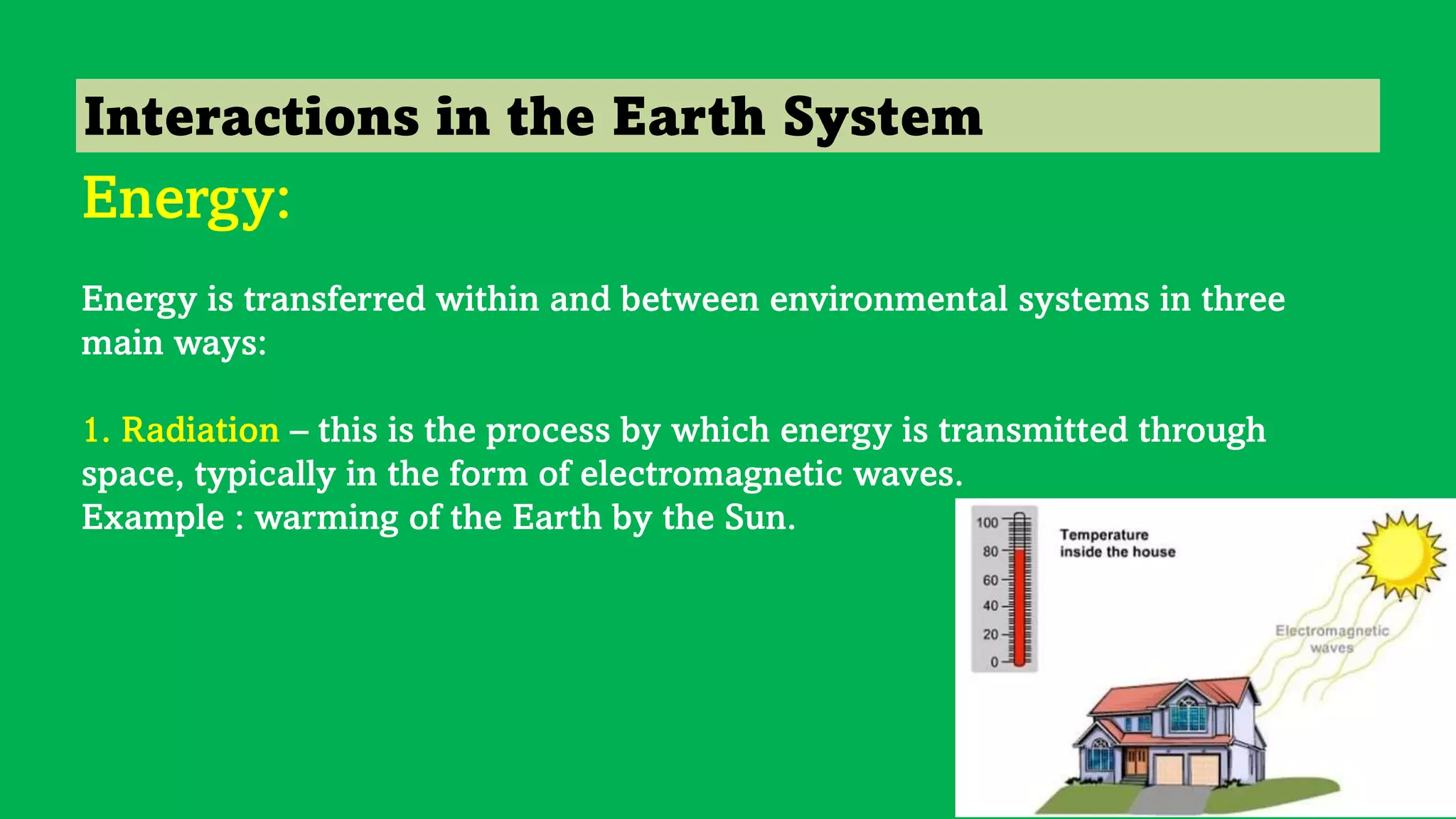 Interactions in the Earth System

Energy:

Energy is transferred within and between environmental systems in three main ways:

1. Radiation – this is the process by which energy is transmitted through space, typically in the form of electromagnetic waves.
Example : warming of the Earth by the Sun.

100
80
60
40
20
0

Temperature inside the house

Electromagnetic waves